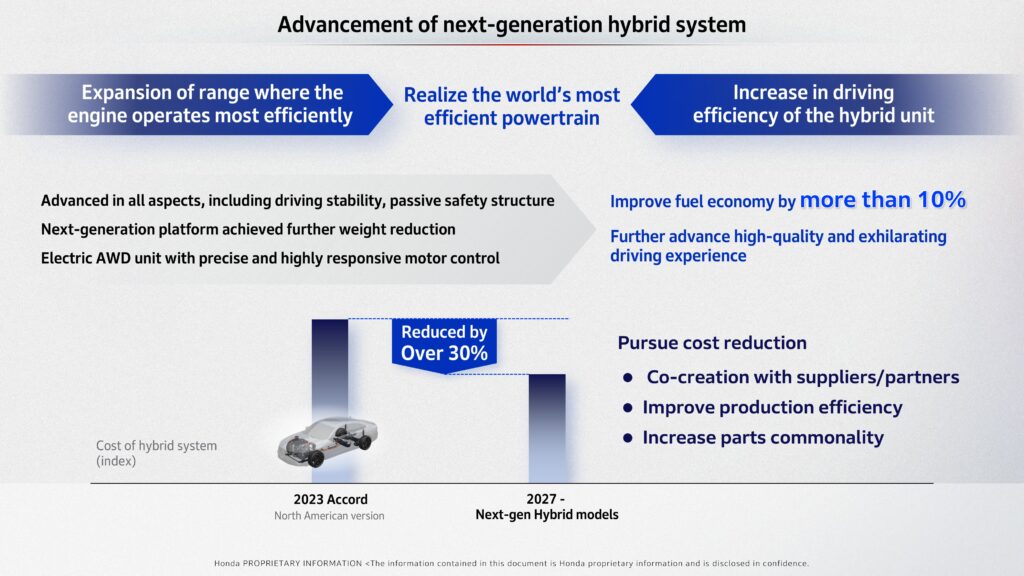 Advancement of next-generation hybrid system

Expansion of range where the engine operates most efficiently

Realize the world's most efficient powertrain

Increase in driving efficiency of the hybrid unit

Advanced in all aspects, including driving stability, passive safety structure

Next-generation platform achieved further weight reduction

Electric AWD unit with precise and highly responsive motor control

Improve fuel economy by more than 10%

Further advance high-quality and exhilarating driving experience

Reduced by Over 30%

Cost of hybrid system (index)

2023 Accord
North American version

2027 -
Next-gen Hybrid models

Pursue cost reduction

• Co-creation with suppliers/partners
• Improve production efficiency
• Increase parts commonality

Honda PROPRIETARY INFORMATION <The information contained in this document is Honda proprietary information and is disclosed in confidence.